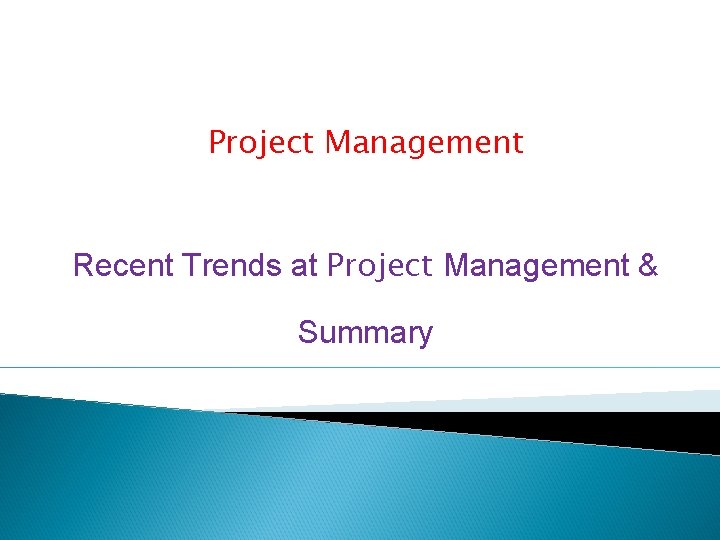 Project Management

Recent Trends at Project Management & Summary